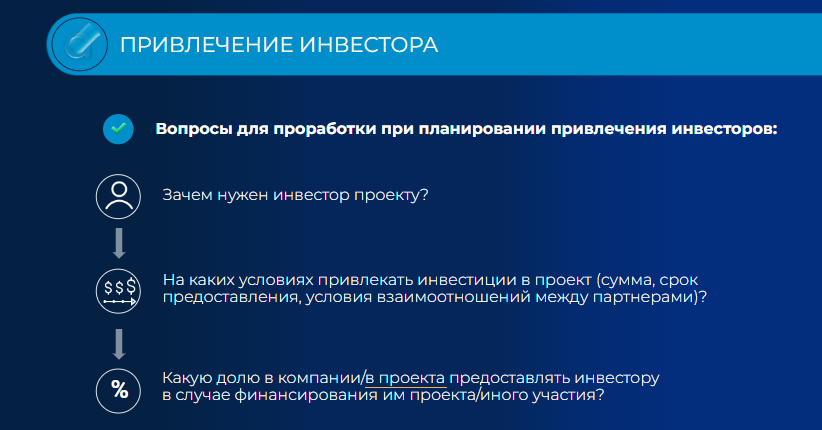 ПРИВЛЕЧЕНИЕ ИНВЕСТОРА

Вопросы для проработки при планировании привлечения инвесторов:

Зачем нужен инвестор проекту?

$$$

На каких условиях привлекать инвестиции в проект (сумма, срок предоставления, условия взаимоотношений между партнерами)?

%

Какую долю в компании/в проекта предоставлять инвестору в случае финансирования им проекта/иного участия?